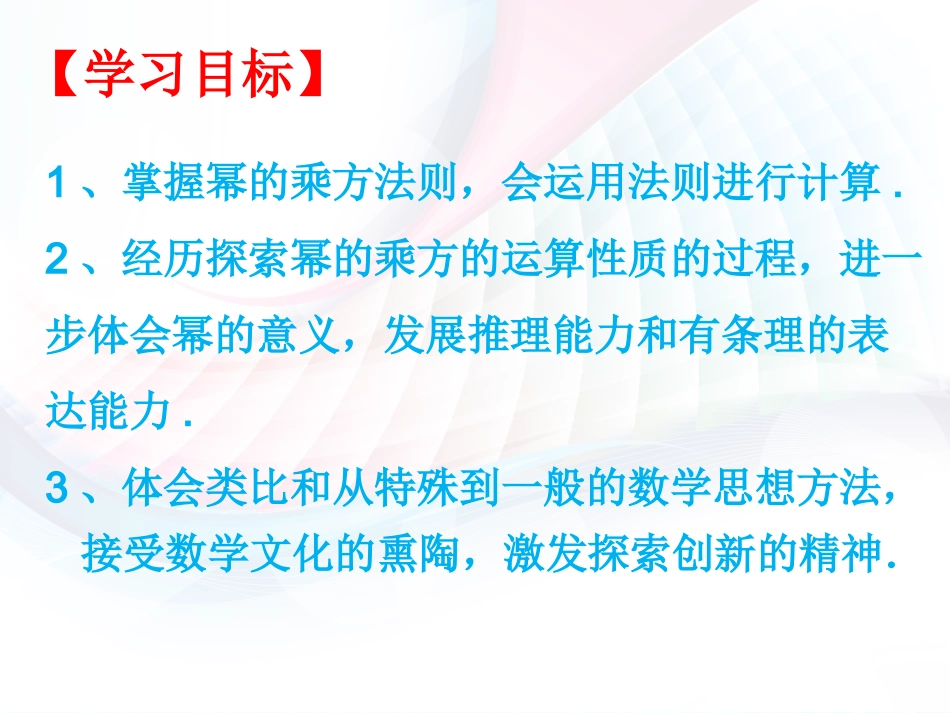 【学习目标】

1、掌握幂的乘方法则，会运用法则进行计算.

2、经历探索幂的乘方的运算性质的过程，进一步体会幂的意义，发展推理能力和有条理的表达能力.

3、体会类比和从特殊到一般的数学思想方法，接受数学文化的熏陶，激发探索创新的精神.